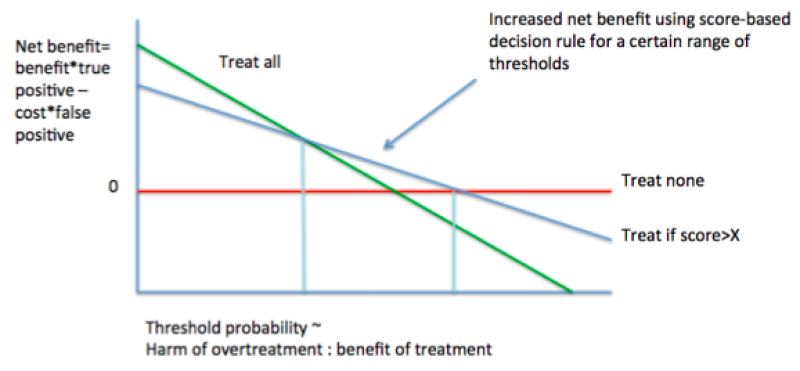 Net benefit= benefit*true positive – cost*false positive

Treat all

Increased net benefit using score-based decision rule for a certain range of thresholds

0

Treat none

Treat if score>X

Threshold probability ~
Harm of overtreatment : benefit of treatment